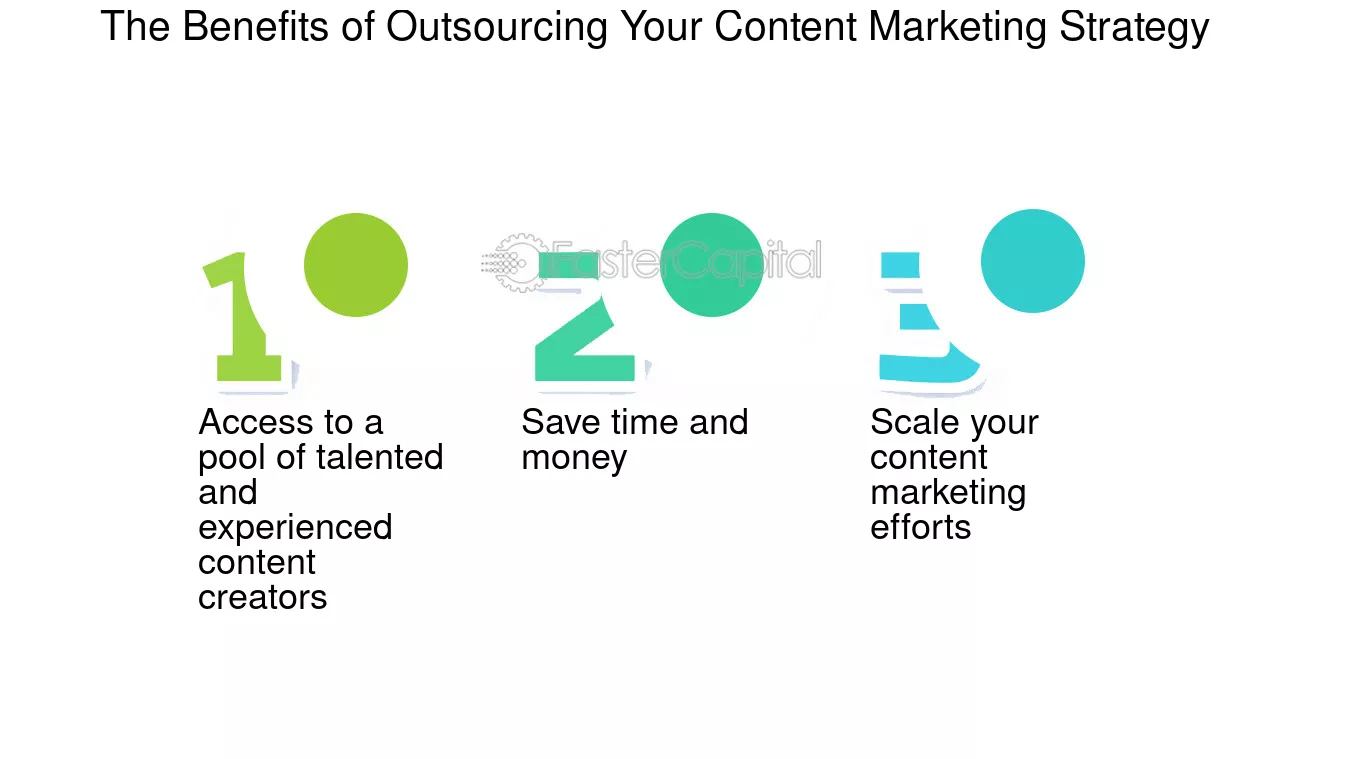 The Benefits of Outsourcing Your Content Marketing Strategy

FasterCapital

1

Access to a pool of talented and experienced content creators

2

Save time and money

3

Scale your content marketing efforts